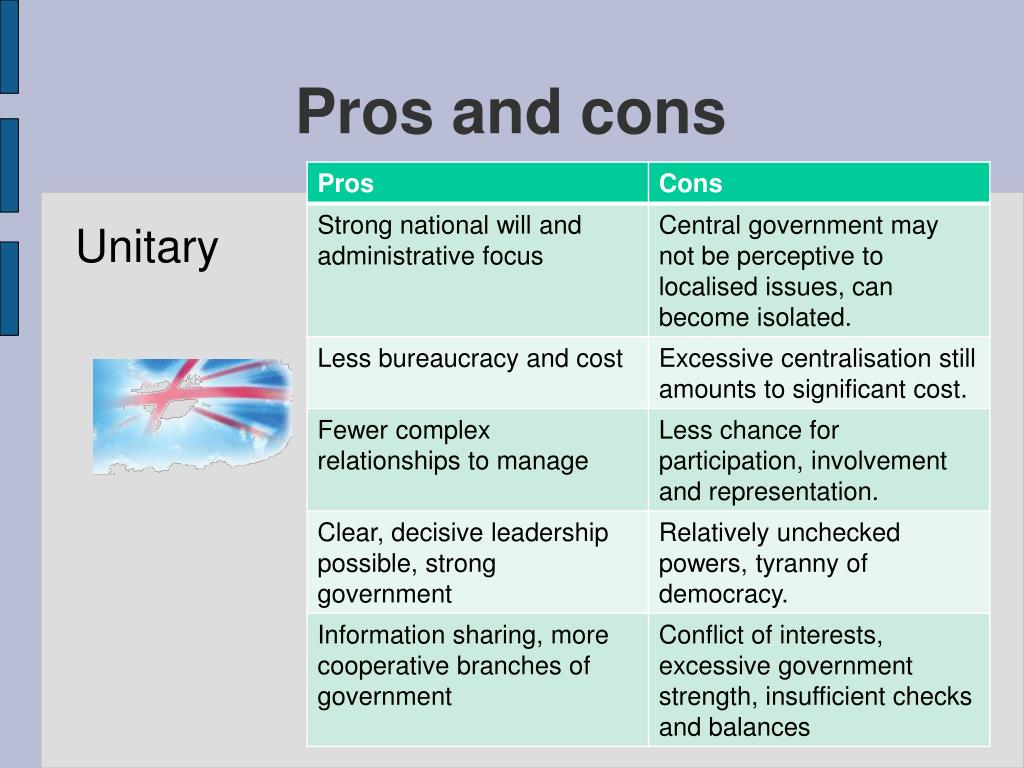 Pros and cons

Unitary

| Pros | Cons |
|---|---|
| Strong national will and administrative focus | Central government may not be perceptive to localised issues, can become isolated. |
| Less bureaucracy and cost | Excessive centralisation still amounts to significant cost. |
| Fewer complex relationships to manage | Less chance for participation, involvement and representation. |
| Clear, decisive leadership possible, strong government | Relatively unchecked powers, tyranny of democracy. |
| Information sharing, more cooperative branches of government | Conflict of interests, excessive government strength, insufficient checks and balances |